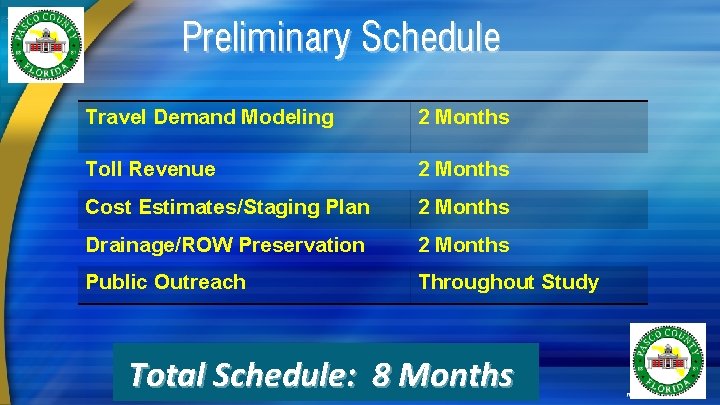 PASCO COUNTY FLORIDA

Preliminary Schedule

| Travel Demand Modeling | 2 Months |
|---|---|
| Toll Revenue | 2 Months |
| Cost Estimates/Staging Plan | 2 Months |
| Drainage/ROW Preservation | 2 Months |
| Public Outreach | Throughout Study |

Total Schedule: 8 Months

PASCO COUNTY FLORIDA